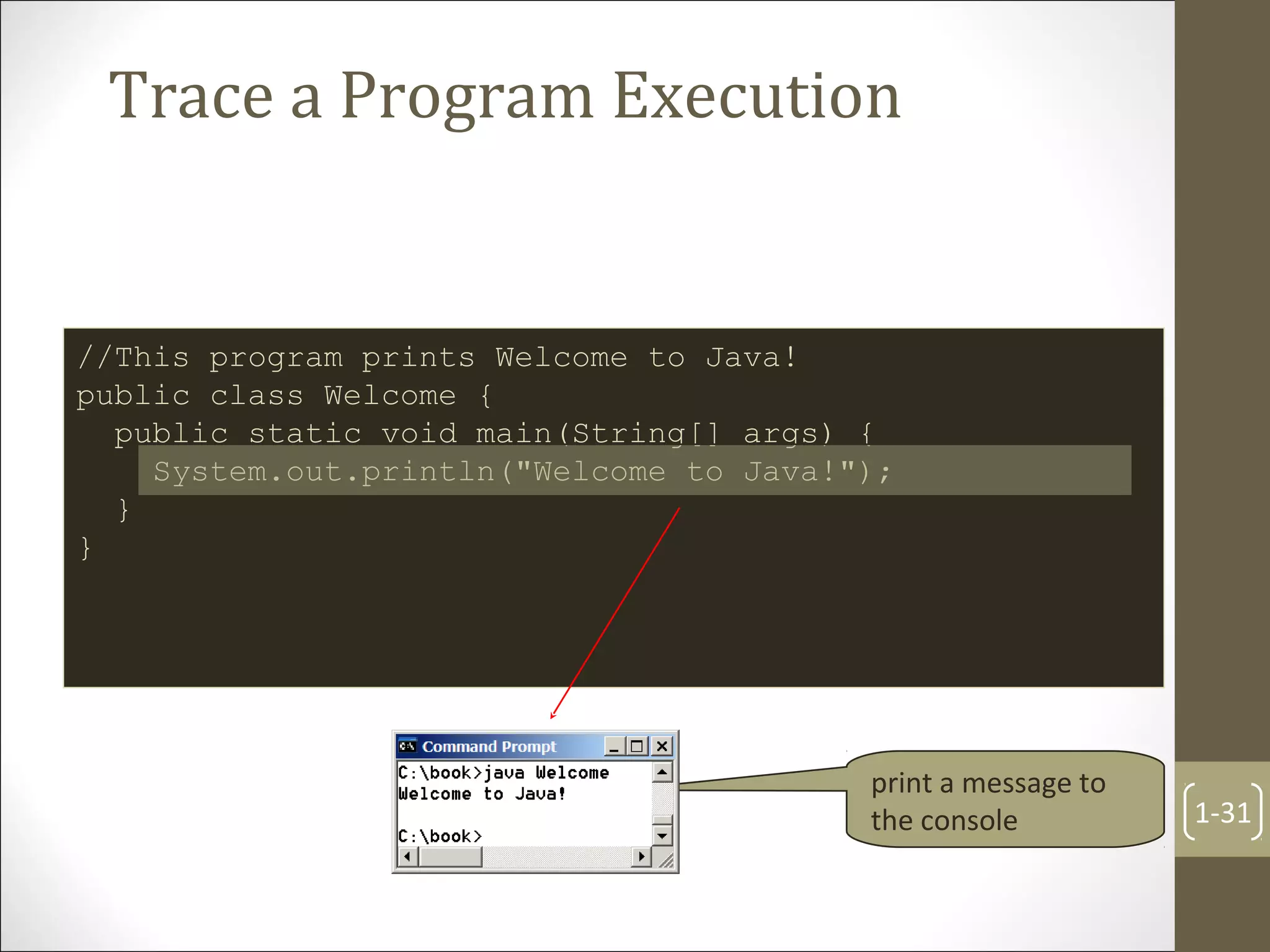 Trace a Program Execution

//This program prints Welcome to Java!
public class Welcome {
  public static void main(String[] args) {
    System.out.println("Welcome to Java!");
  }
}

Command Prompt

C:\book>java Welcome
Welcome to Java!

C:\book>

print a message to the console

1-31